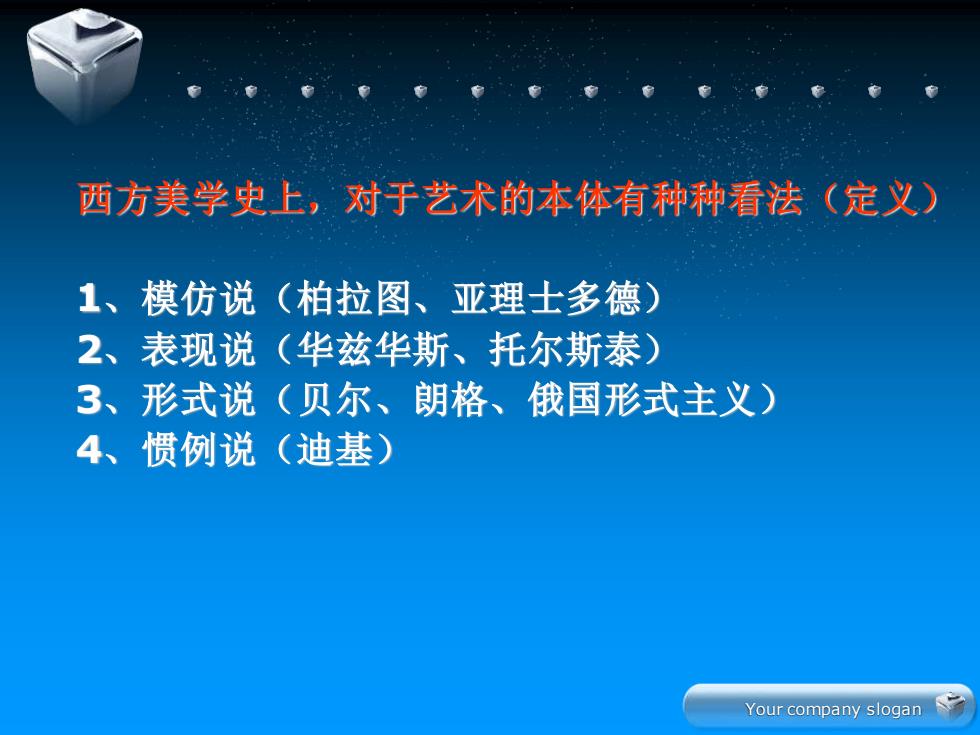 西方美学史上，对于艺术的本体有种种看法（定义）

1、模仿说（柏拉图、亚理士多德）
2、表现说（华兹华斯、托尔斯泰）
3、形式说（贝尔、朗格、俄国形式主义）
4、惯例说（迪基）

Your company slogan